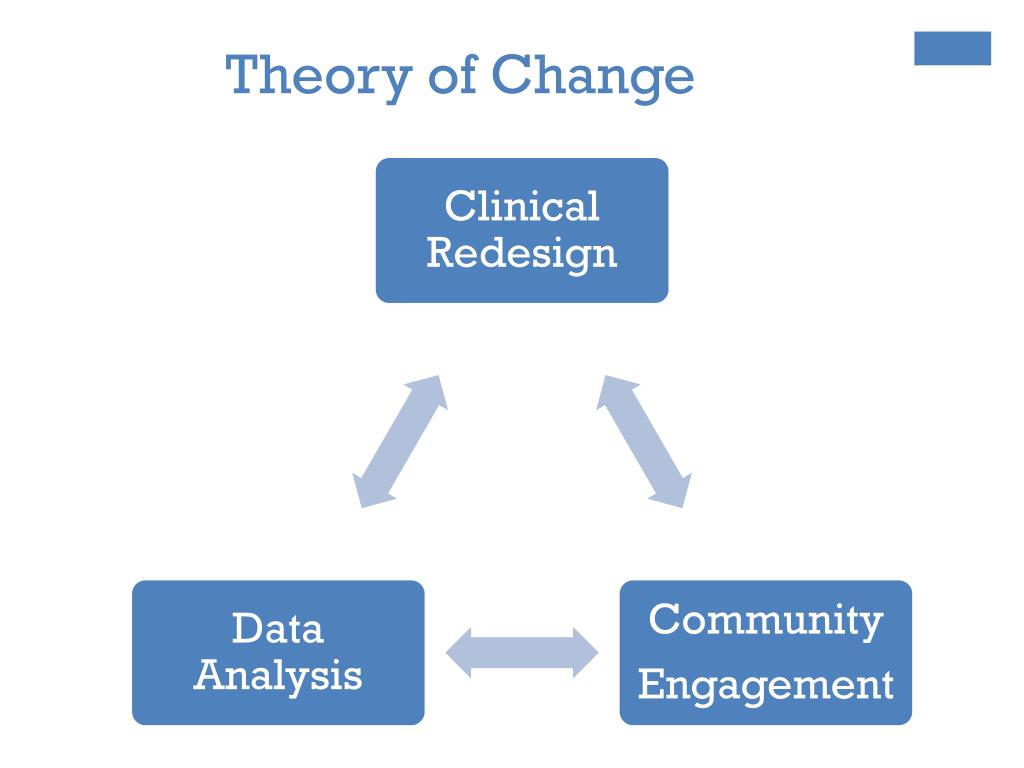 Theory of Change

Clinical Redesign

Data Analysis

Community Engagement